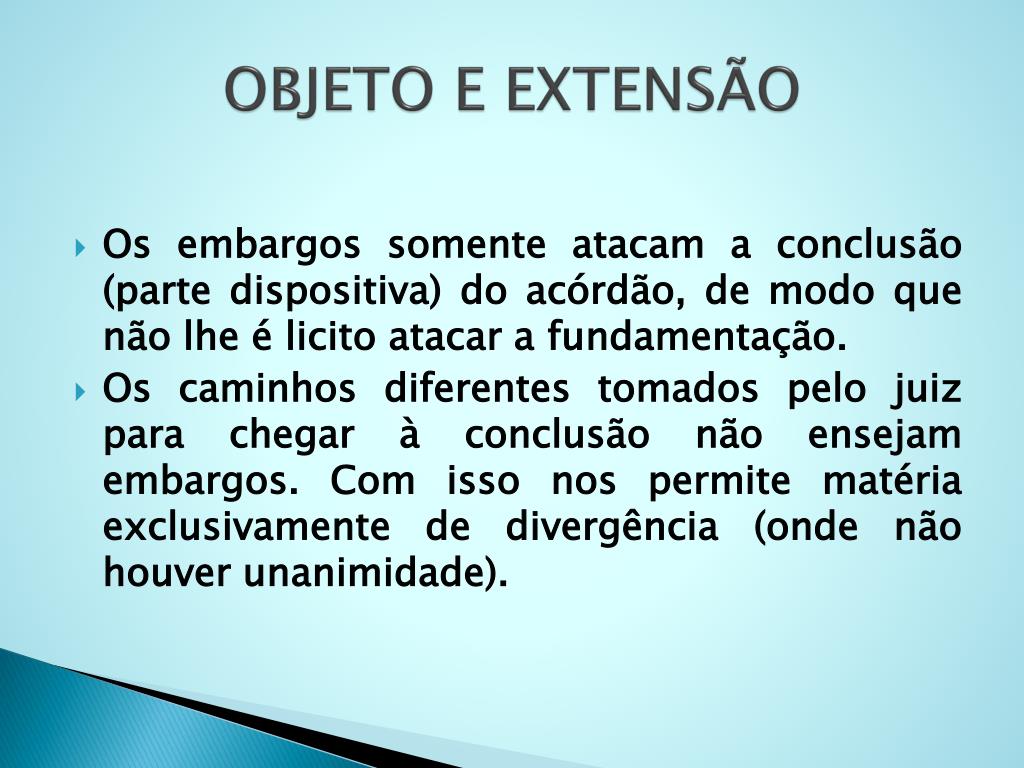 OBJETO E EXTENSÃO

Os embargos somente atacam a conclusão (parte dispositiva) do acórdão, de modo que não lhe é licito atacar a fundamentação.

Os caminhos diferentes tomados pelo juiz para chegar à conclusão não ensejam embargos. Com isso nos permite matéria exclusivamente de divergência (onde não houver unanimidade).